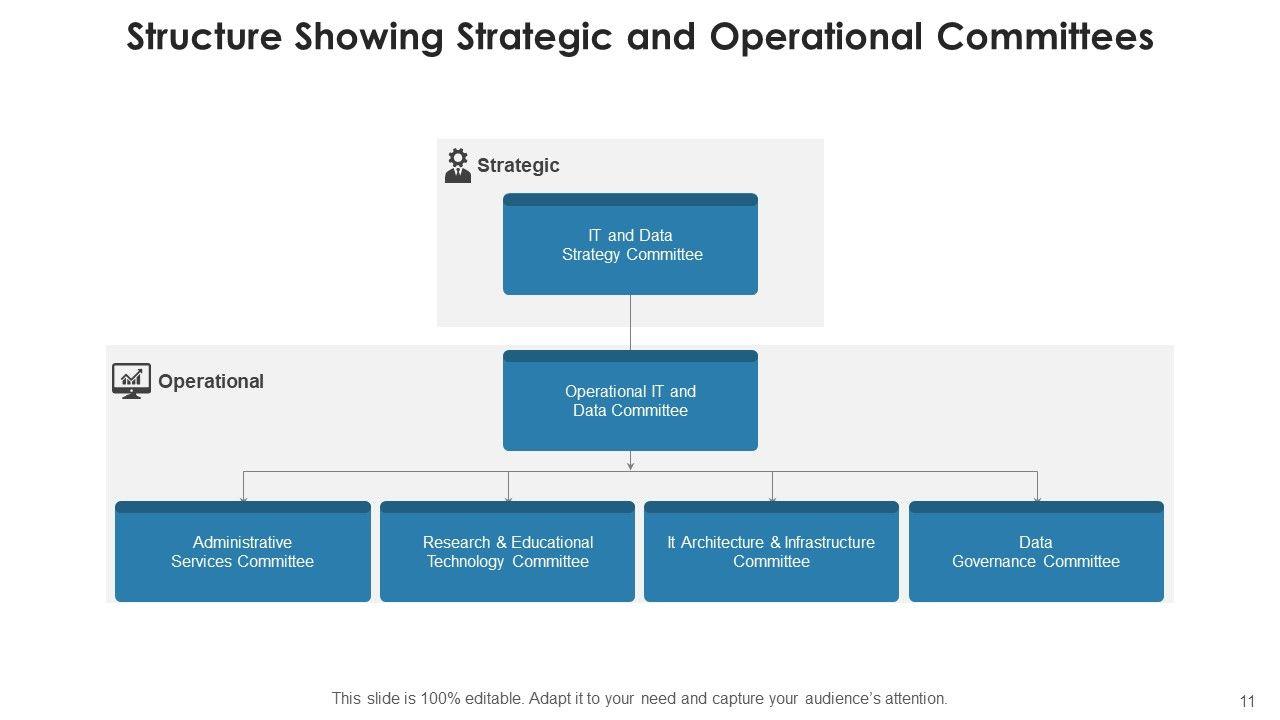 Structure Showing Strategic and Operational Committees

Strategic

IT and Data Strategy Committee

Operational

Operational IT and Data Committee

Administrative Services Committee

Research & Educational Technology Committee

It Architecture & Infrastructure Committee

Data Governance Committee

This slide is 100% editable. Adapt it to your need and capture your audience's attention.

11